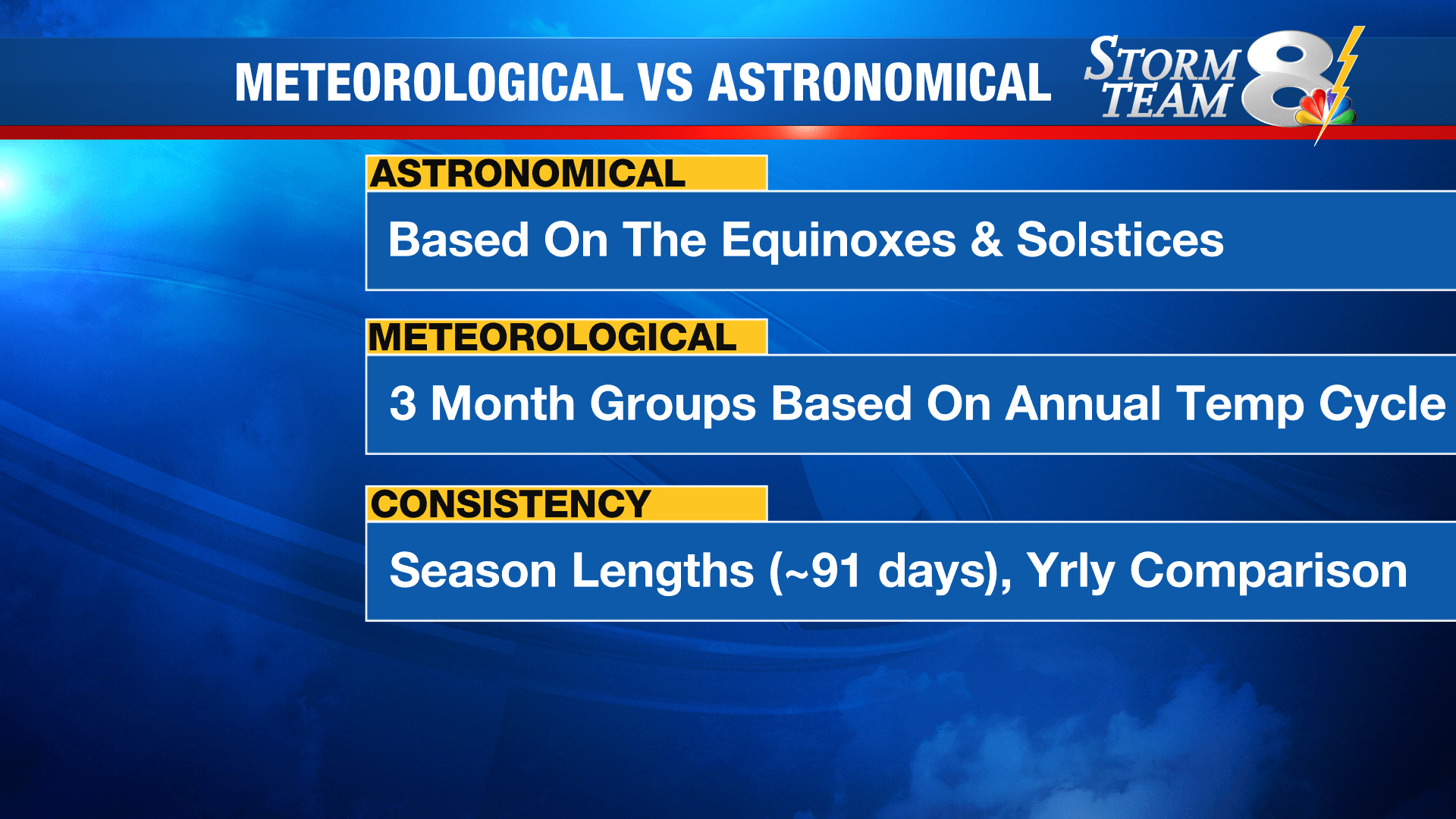 METEOROLOGICAL VS ASTRONOMICAL

STORM TEAM 8

ASTRONOMICAL

Based On The Equinoxes & Solstices

METEOROLOGICAL

3 Month Groups Based On Annual Temp Cycle

CONSISTENCY

Season Lengths (~91 days), Yrly Comparison